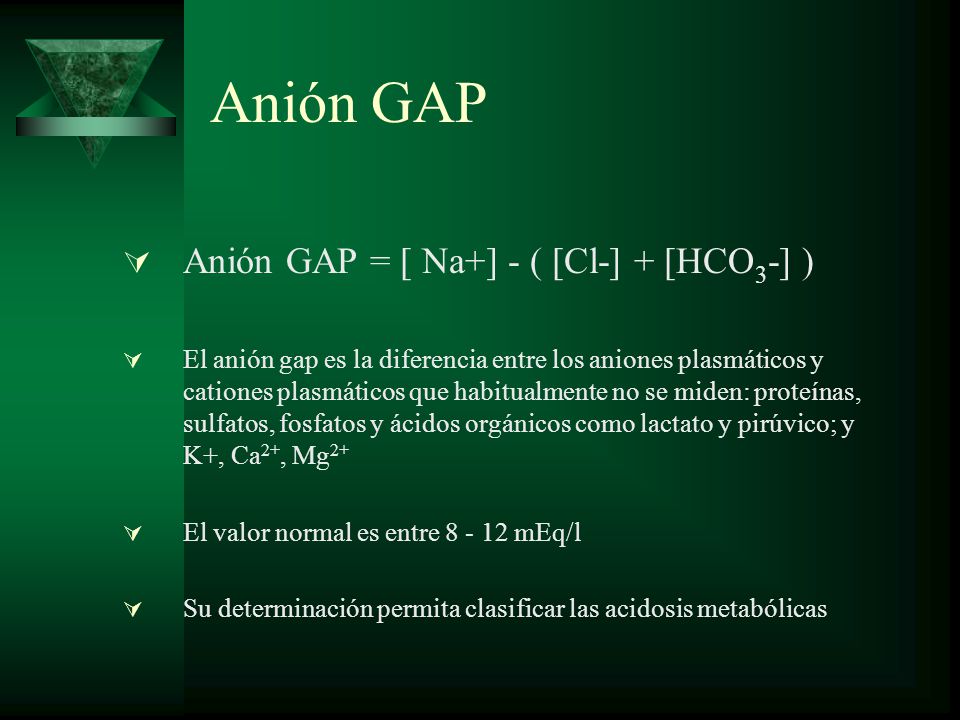 Anión GAP

Anión GAP = [ Na+] - ( [Cl-] + [$HCO_3$-] )

El anión gap es la diferencia entre los aniones plasmáticos y cationes plasmáticos que habitualmente no se miden: proteínas, sulfatos, fosfatos y ácidos orgánicos como lactato y pirúvico; y K+, $Ca^{2+}$, $Mg^{2+}$

El valor normal es entre 8 - 12 mEq/l

Su determinación permita clasificar las acidosis metabólicas